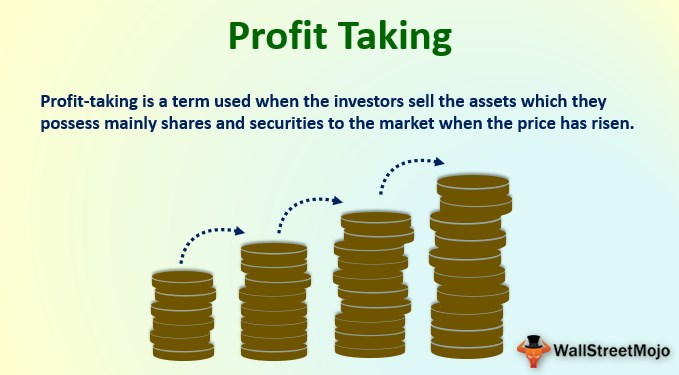 Profit Taking

Profit-taking is a term used when the investors sell the assets which they possess mainly shares and securities to the market when the price has risen.

WallStreetMojo